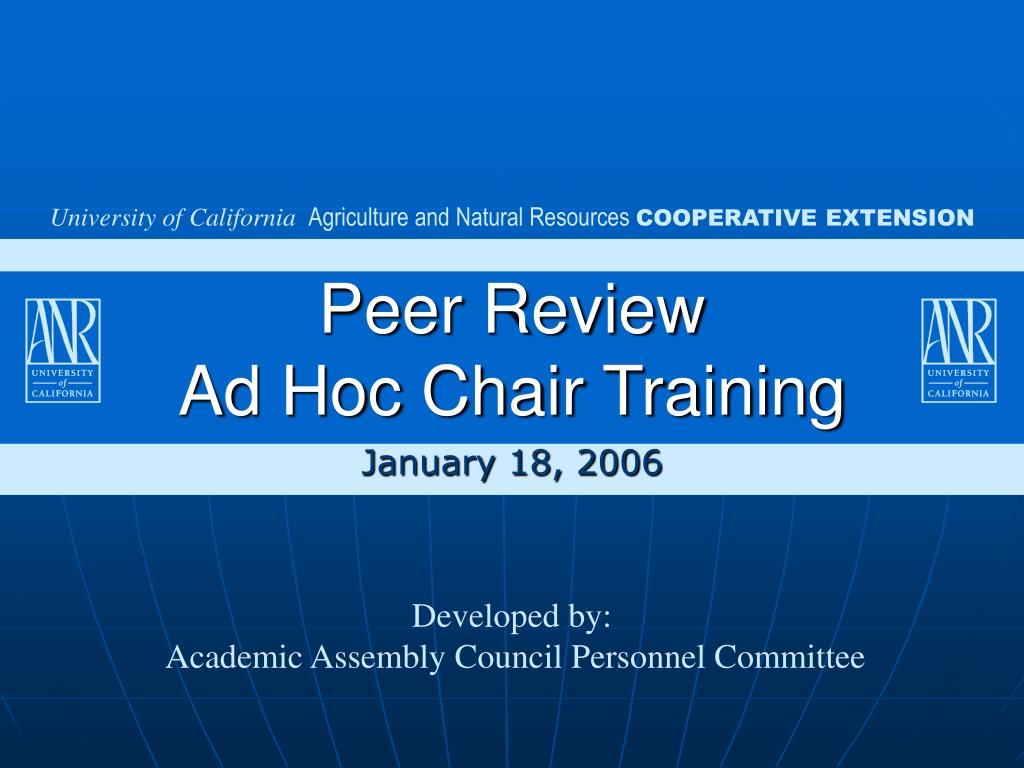 University of California Agriculture and Natural Resources COOPERATIVE EXTENSION

ANR UNIVERSITY of CALIFORNIA

Peer Review
Ad Hoc Chair Training

ANR UNIVERSITY of CALIFORNIA

January 18, 2006

Developed by:
Academic Assembly Council Personnel Committee